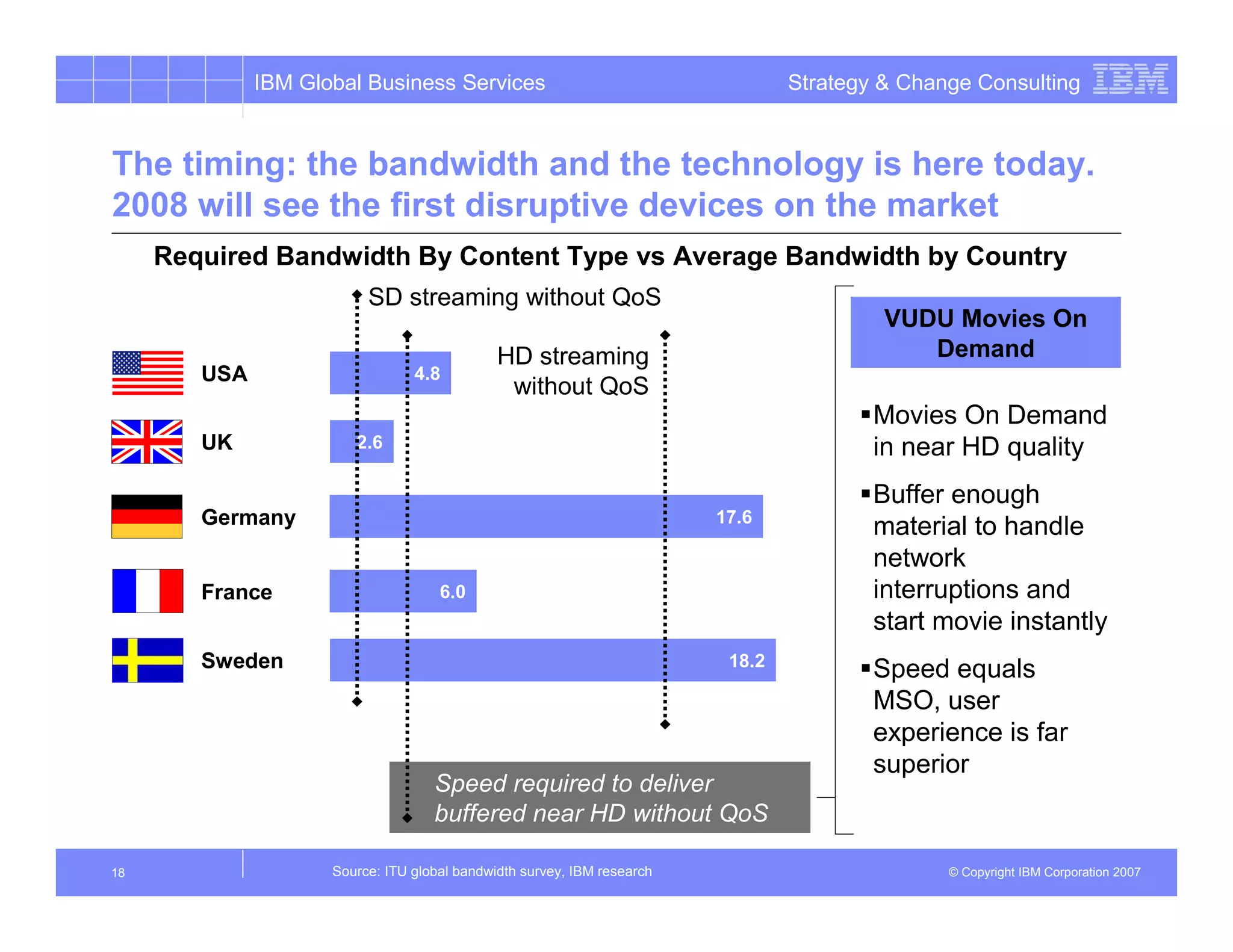 IBM Global Business Services

Strategy & Change Consulting IBM

The timing: the bandwidth and the technology is here today. 2008 will see the first disruptive devices on the market

Required Bandwidth By Content Type vs Average Bandwidth by Country

SD streaming without QoS

HD streaming without QoS

USA 4.8

UK 2.6

Germany 17.6

France 6.0

Sweden 18.2

Speed required to deliver buffered near HD without QoS

VUDU Movies On Demand

▪Movies On Demand in near HD quality

▪Buffer enough material to handle network interruptions and start movie instantly

▪Speed equals MSO, user experience is far superior

18

Source: ITU global bandwidth survey, IBM research

© Copyright IBM Corporation 2007